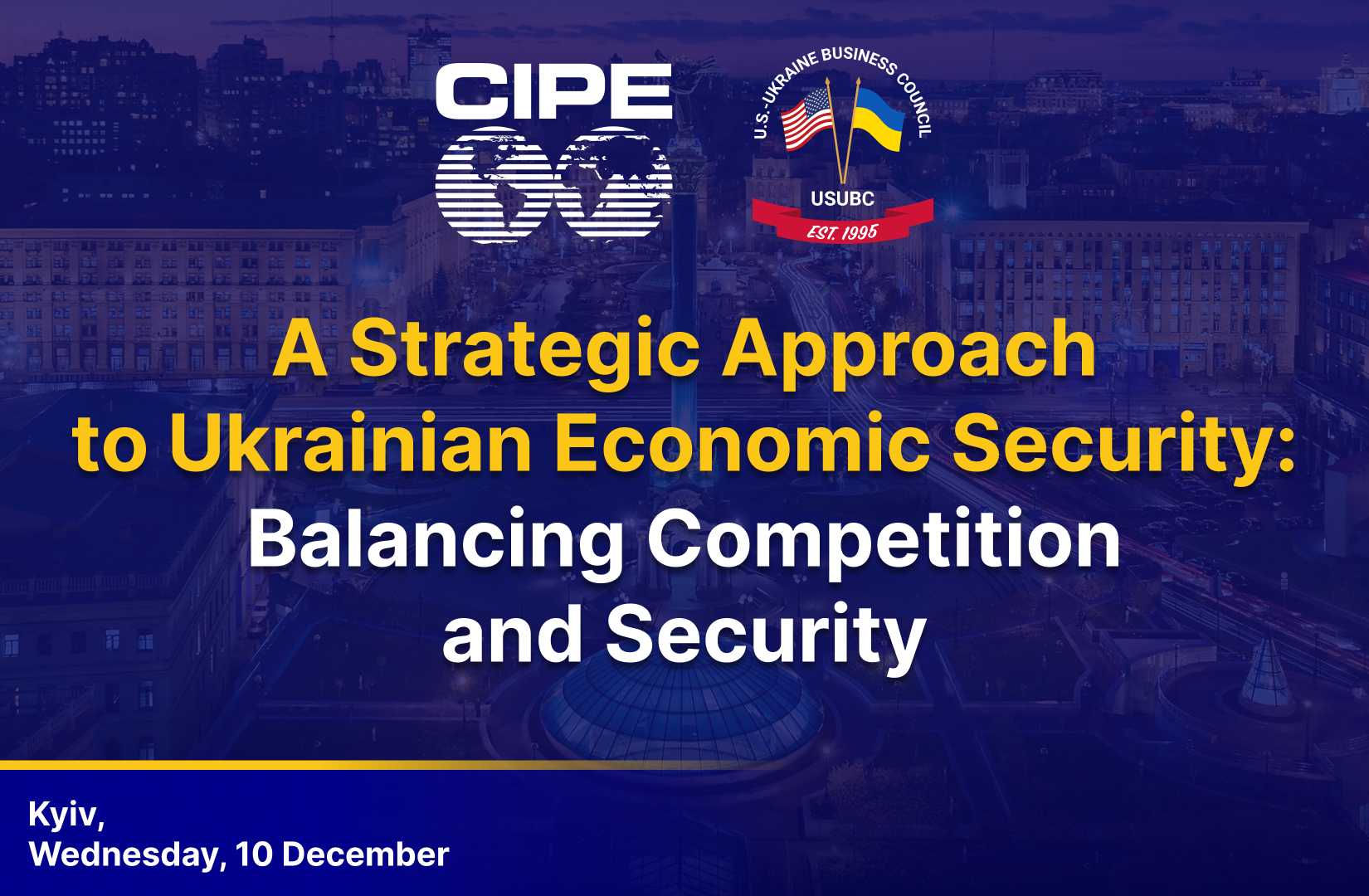 CIPE

U.S.-UKRAINE BUSINESS COUNCIL
USUBC
EST. 1995

A Strategic Approach to Ukrainian Economic Security: Balancing Competition and Security

Kyiv,
Wednesday, 10 December